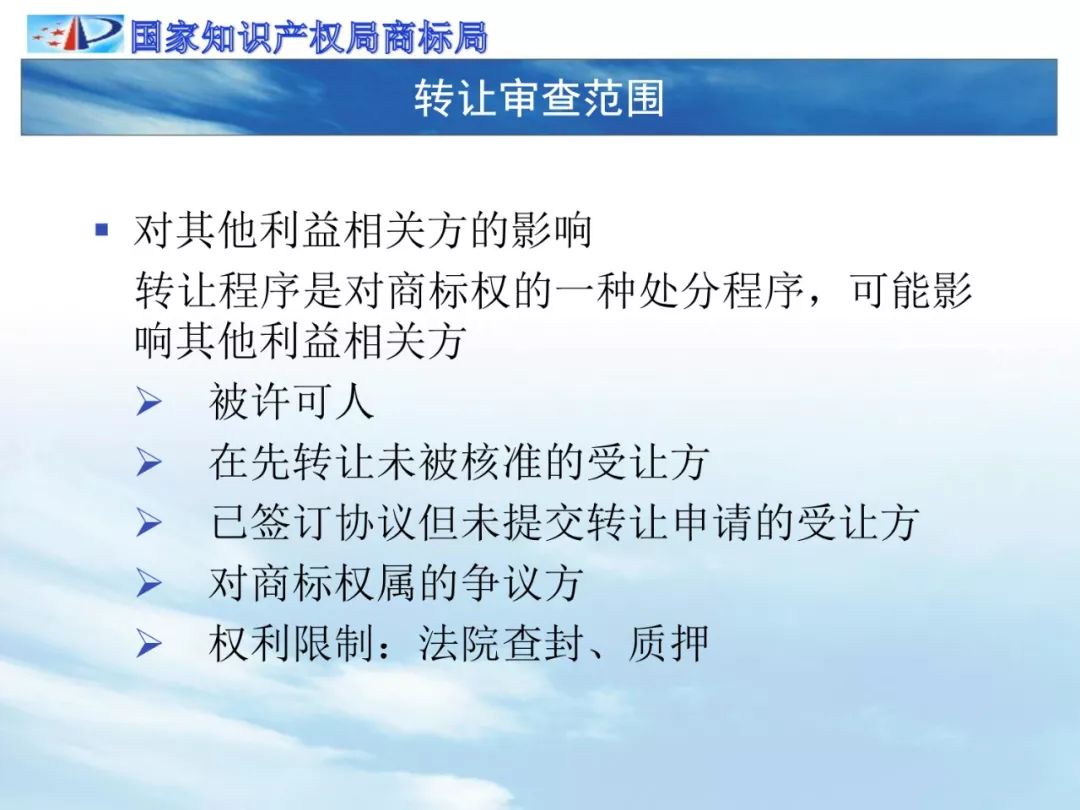 国家知识产权局商标局

转让审查范围

▪ 对其他利益相关方的影响

转让程序是对商标权的一种处分程序，可能影响其他利益相关方

➢ 被许可人

➢ 在先转让未被核准的受让方

➢ 已签订协议但未提交转让申请的受让方

➢ 对商标权属的争议方

➢ 权利限制：法院查封、质押